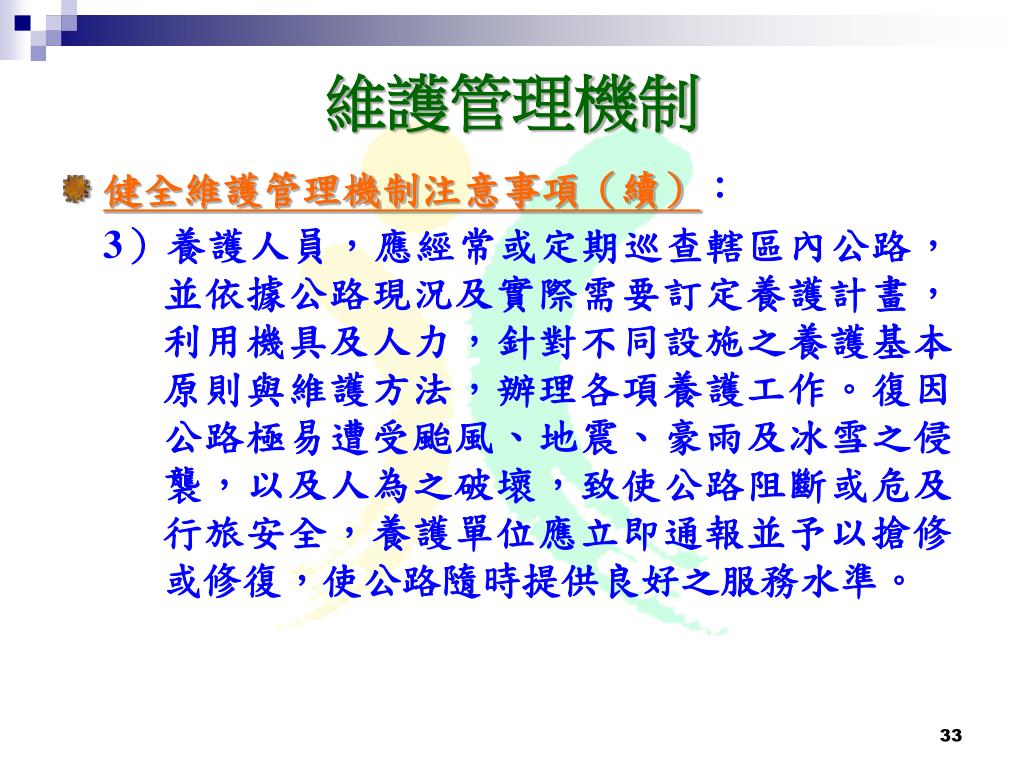 維護管理機制

健全維護管理機制注意事項（續）：

3）養護人員，應經常或定期巡查轄區內公路，並依據公路現況及實際需要訂定養護計畫，利用機具及人力，針對不同設施之養護基本原則與維護方法，辦理各項養護工作。復因公路極易遭受颱風、地震、豪雨及冰雪之侵襲，以及人為之破壞，致使公路阻斷或危及行旅安全，養護單位應立即通報並予以搶修或修復，使公路隨時提供良好之服務水準。

33